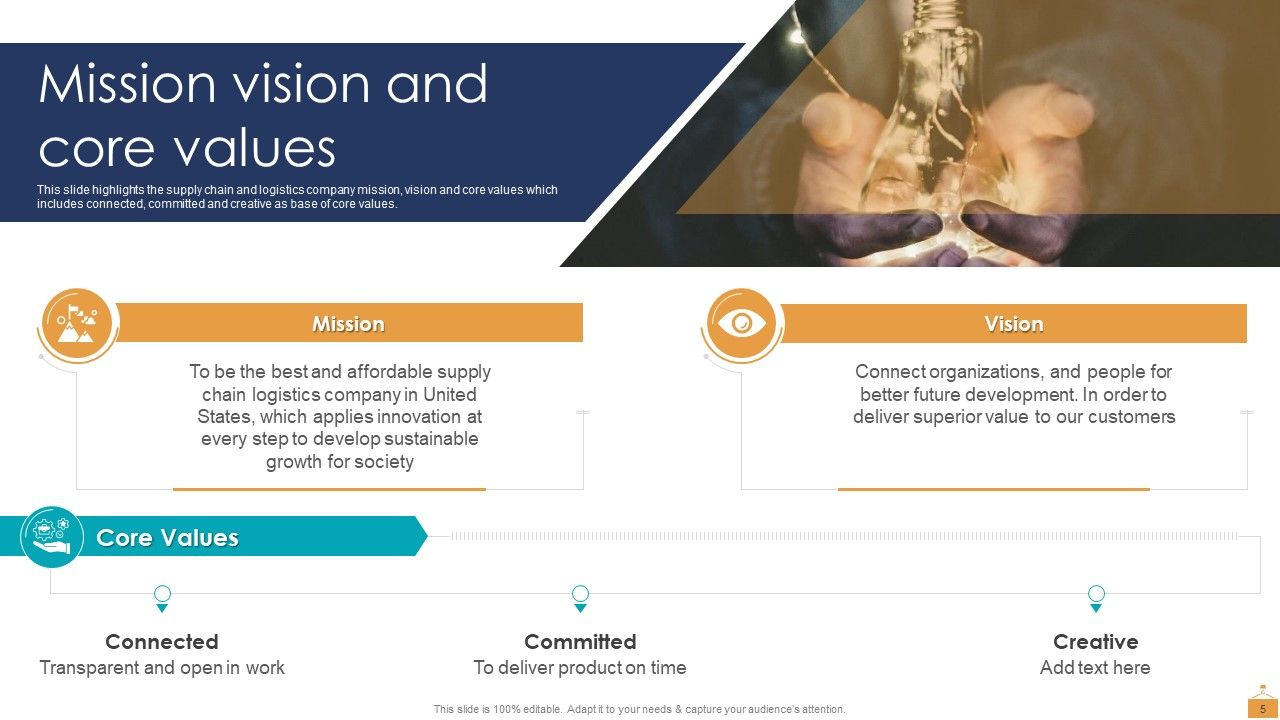 Mission vision and core values

This slide highlights the supply chain and logistics company mission, vision and core values which includes connected, committed and creative as base of core values.

Mission

To be the best and affordable supply chain logistics company in United States, which applies innovation at every step to develop sustainable growth for society

Vision

Connect organizations, and people for better future development. In order to deliver superior value to our customers

Core Values

Connected
Transparent and open in work

Committed
To deliver product on time

Creative
Add text here

This slide is 100% editable. Adapt it to your needs & capture your audience's attention.

5